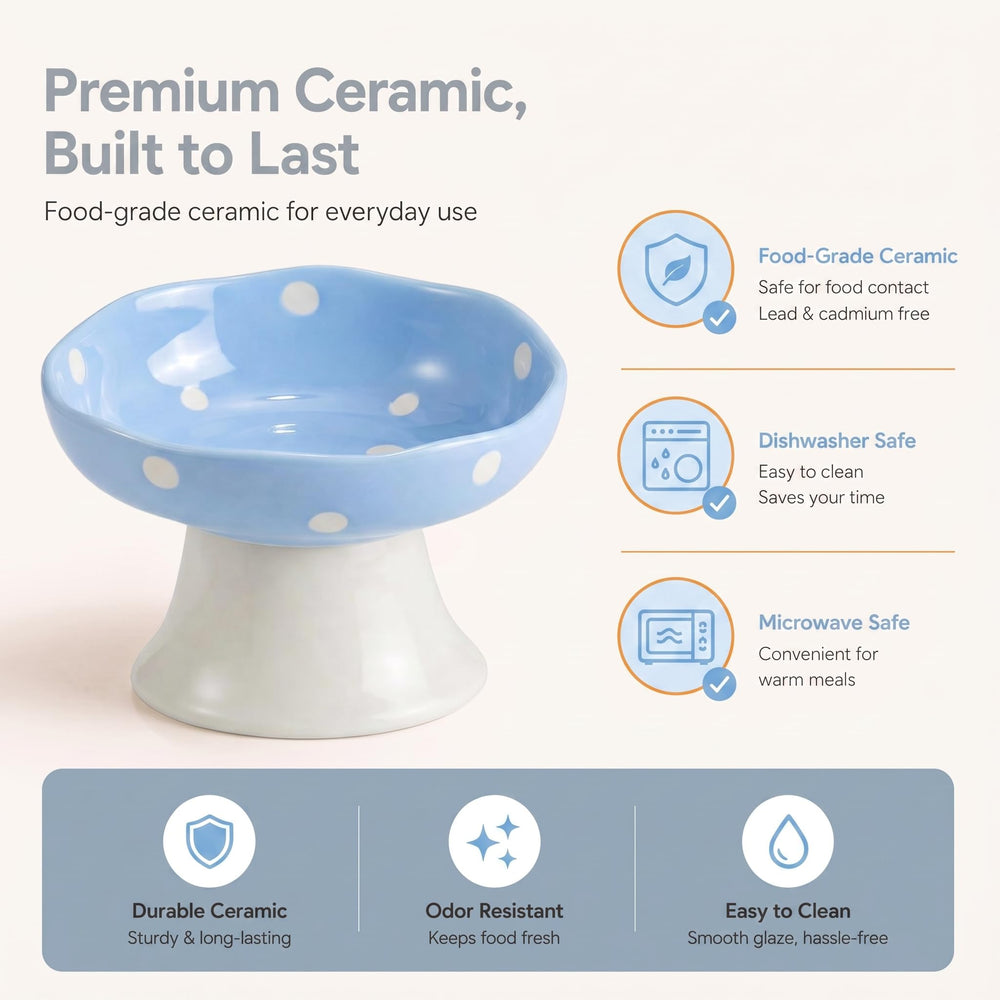 Premium Ceramic, Built to Last

Food-grade ceramic for everyday use

Food-Grade Ceramic
Safe for food contact
Lead & cadmium free

Dishwasher Safe
Easy to clean
Saves your time

Microwave Safe
Convenient for warm meals

Durable Ceramic
Sturdy & long-lasting

Odor Resistant
Keeps food fresh

Easy to Clean
Smooth glaze, hassle-free